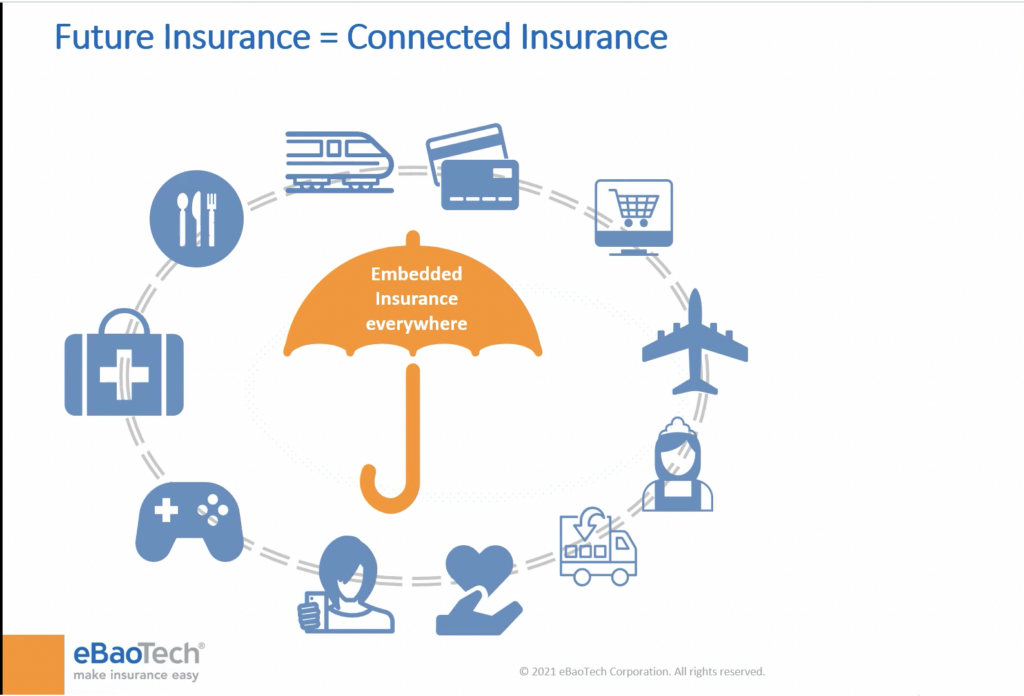 Future Insurance = Connected Insurance

Embedded Insurance everywhere

eBaoTech®
make insurance easy

© 2021 eBaoTech Corporation. All rights reserved.